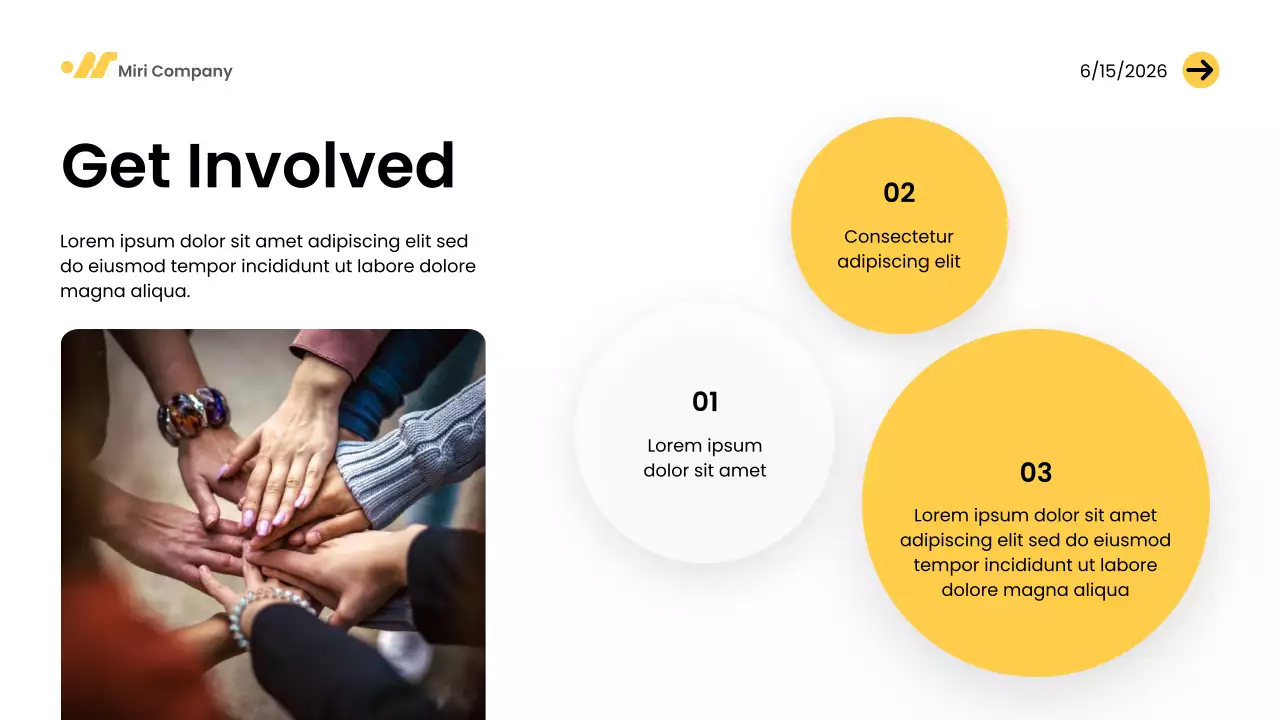 Miri Company

6/15/2026

Get Involved

Lorem ipsum dolor sit amet adipiscing elit sed do eiusmod tempor incididunt ut labore dolore magna aliqua.

01
Lorem ipsum dolor sit amet

02
Consectetur adipiscing elit

03
Lorem ipsum dolor sit amet adipiscing elit sed do eiusmod tempor incididunt ut labore dolore magna aliqua